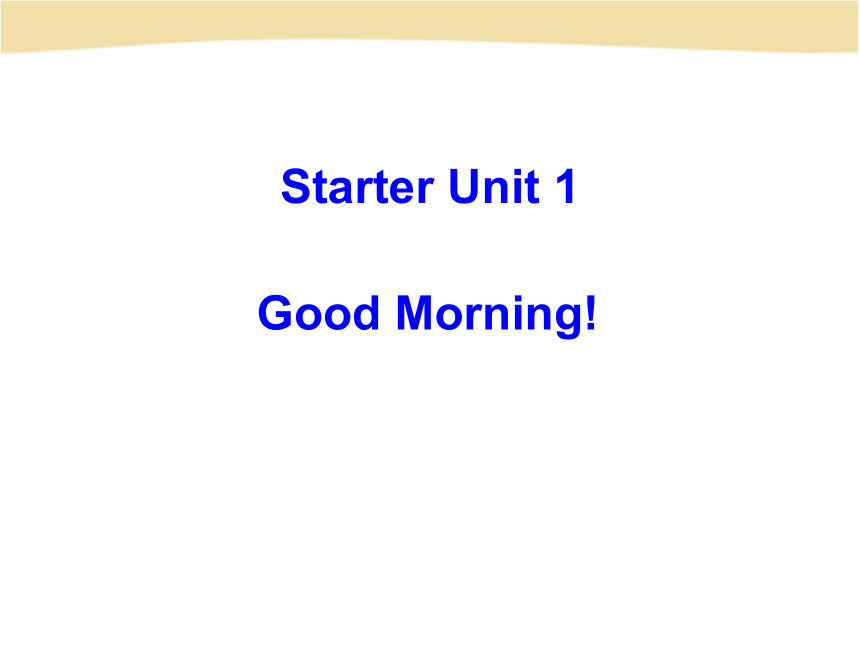 Starter Unit 1

Good Morning!